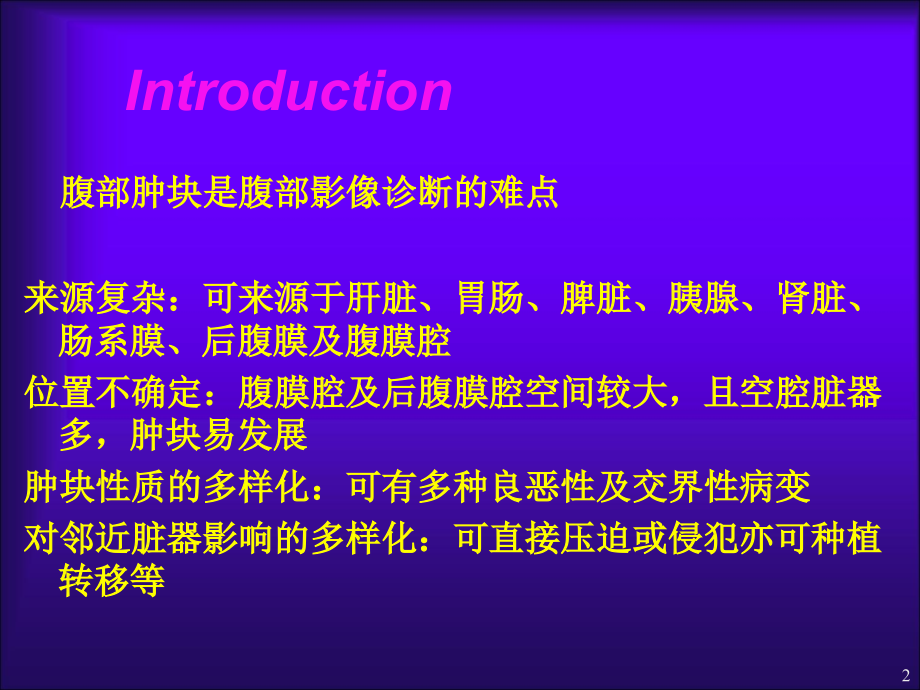 Introduction

腹部肿块是腹部影像诊断的难点

来源复杂：可来源于肝脏、胃肠、脾脏、胰腺、肾脏、肠系膜、后腹膜及腹膜腔

位置不确定：腹膜腔及后腹膜腔空间较大，且空腔脏器多，肿块易发展

肿块性质的多样化：可有多种良恶性及交界性病变

对邻近脏器影响的多样化：可直接压迫或侵犯亦可种植转移等

2